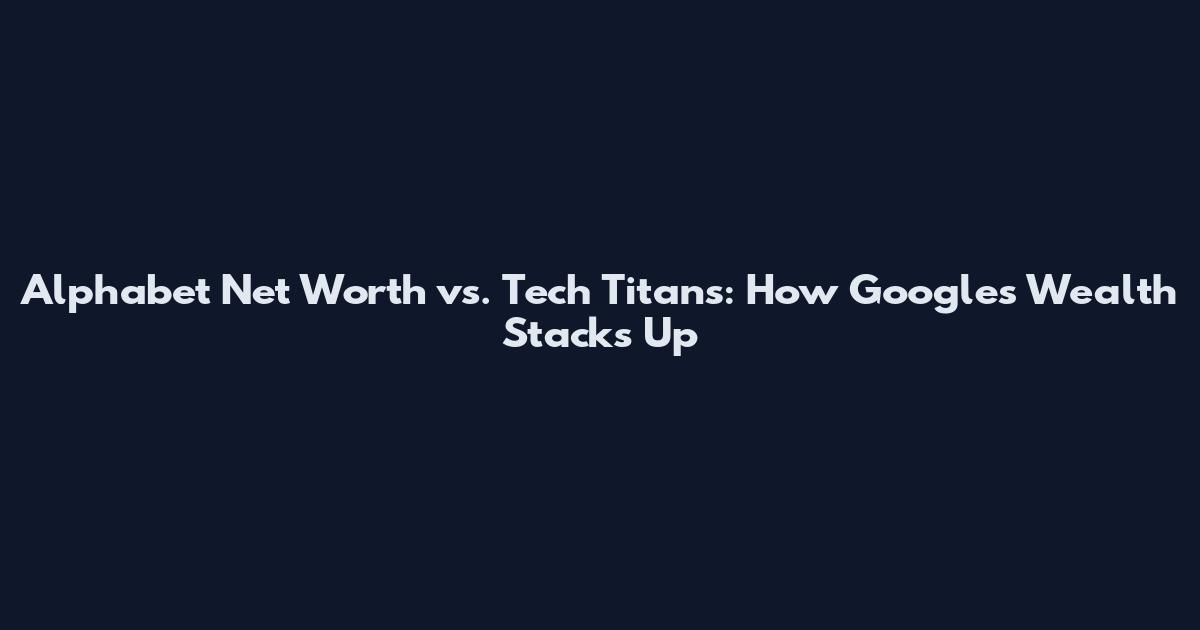 Alphabet Net Worth vs. Tech Titans: How Googles Wealth Stacks Up